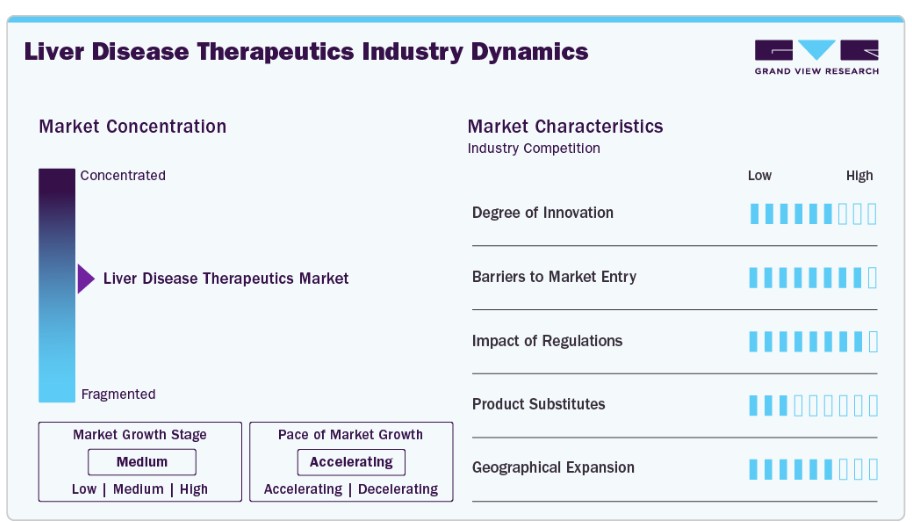 Liver Disease Therapeutics Industry Dynamics

GRAND VIEW RESEARCH

Market Concentration

Concentrated

Liver Disease Therapeutics Market

Fragmented

Market Growth Stage

Medium

Low | Medium | High

Pace of Market Growth

Accelerating

Accelerating | Decelerating

Market Characteristics

Industry Competition

Low High

Degree of Innovation

Barriers to Market Entry

Impact of Regulations

Product Substitutes

Geographical Expansion